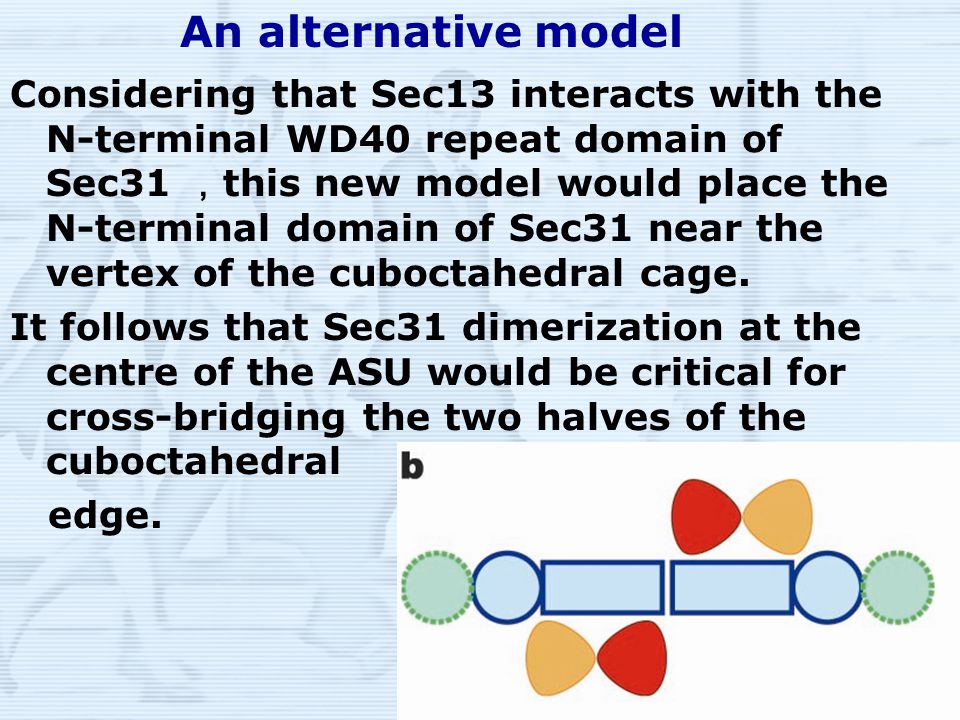 An alternative model

Considering that Sec13 interacts with the N-terminal WD40 repeat domain of Sec31 , this new model would place the N-terminal domain of Sec31 near the vertex of the cuboctahedral cage.

It follows that Sec31 dimerization at the centre of the ASU would be critical for cross-bridging the two halves of the cuboctahedral edge.

b